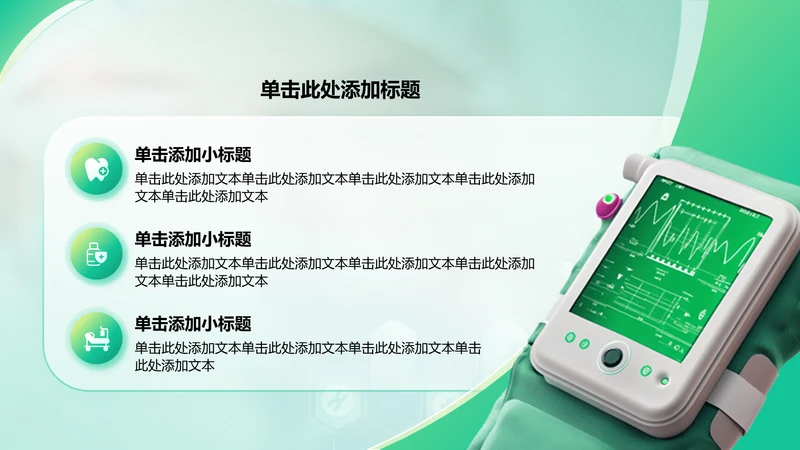 单击此处添加标题

单击添加小标题

单击此处添加文本单击此处添加文本单击此处添加文本单击此处添加文本单击此处添加文本

单击添加小标题

单击此处添加文本单击此处添加文本单击此处添加文本单击此处添加文本单击此处添加文本

单击添加小标题

单击此处添加文本单击此处添加文本单击此处添加文本单击此处添加文本